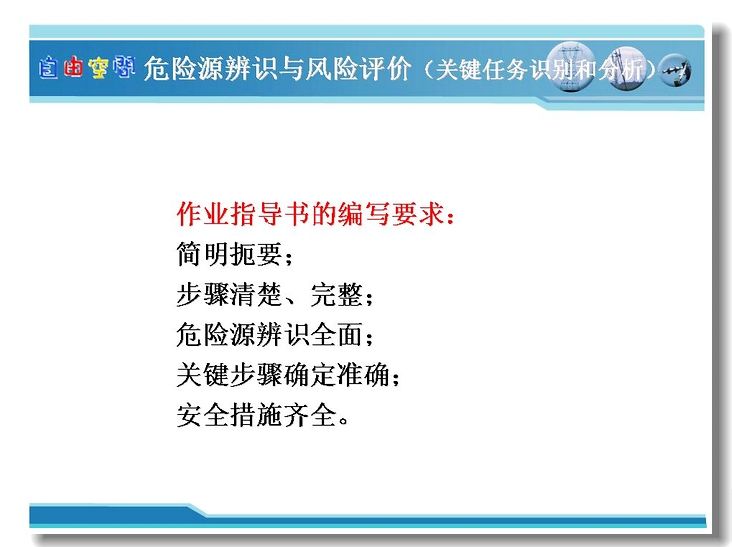 自由空间 危险源辨识与风险评价（关键任务识别和分析）

作业指导书的编写要求：
简明扼要；
步骤清楚、完整；
危险源辨识全面；
关键步骤确定准确；
安全措施齐全。